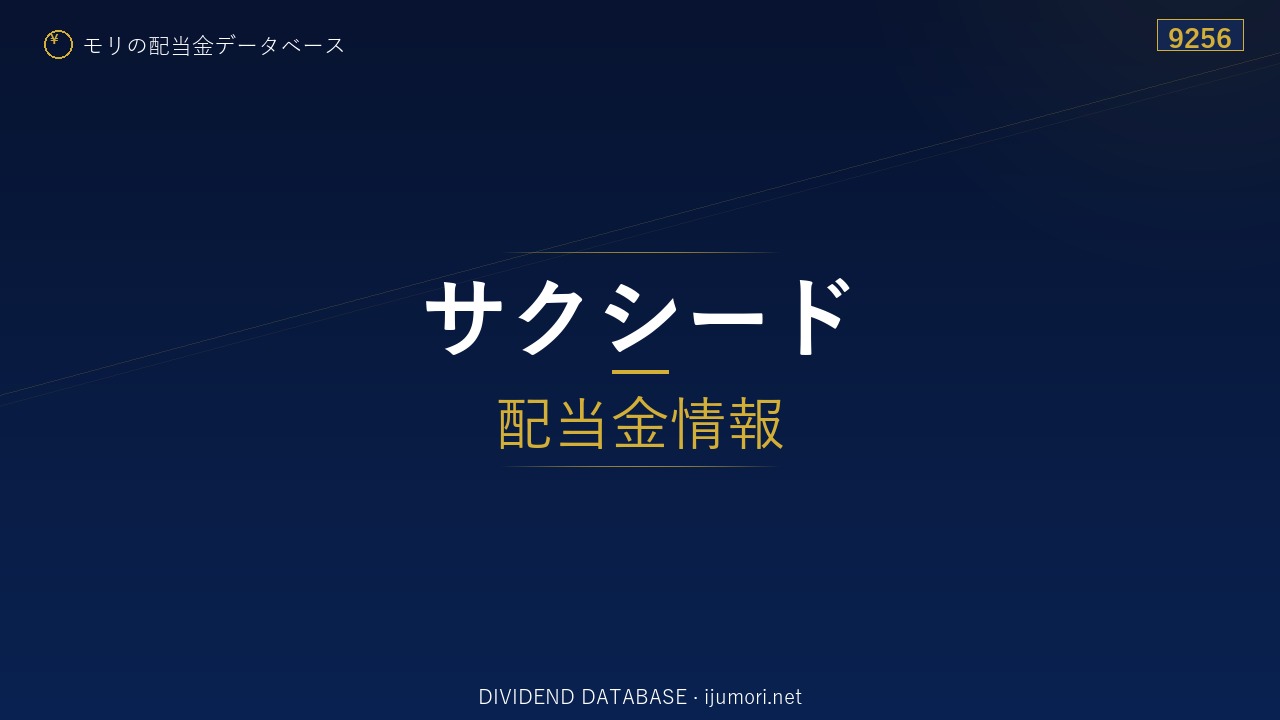 ¥ モリの配当金データベース

9256

サクシード

配当金情報

DIVIDEND DATABASE · ijumori.net